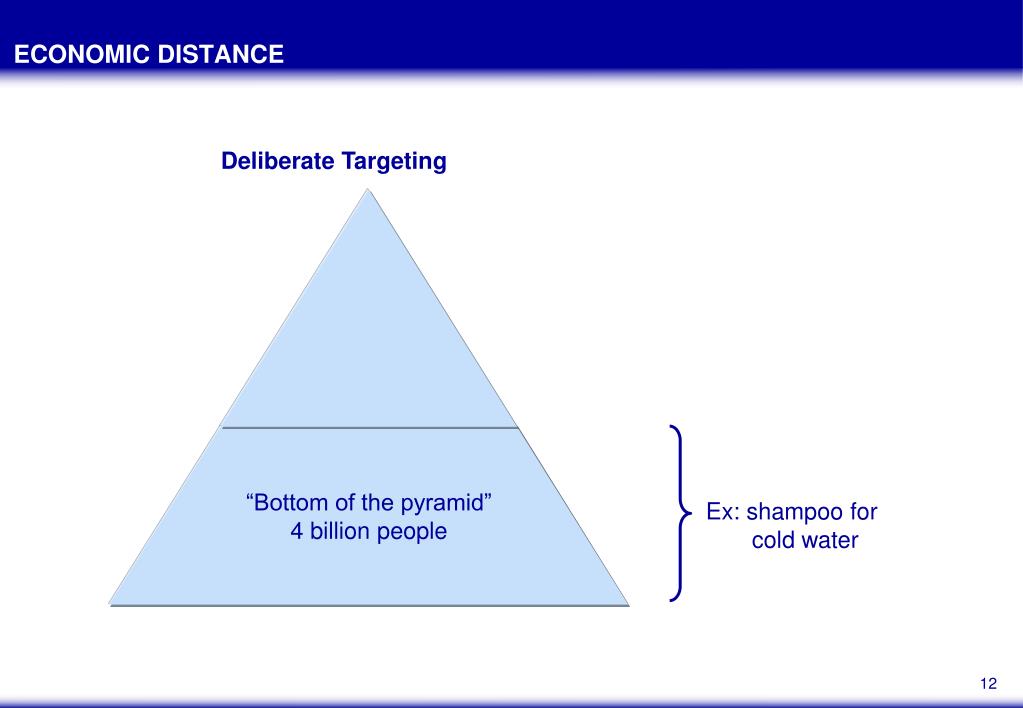 ECONOMIC DISTANCE

Deliberate Targeting

“Bottom of the pyramid”
4 billion people

Ex: shampoo for cold water

12